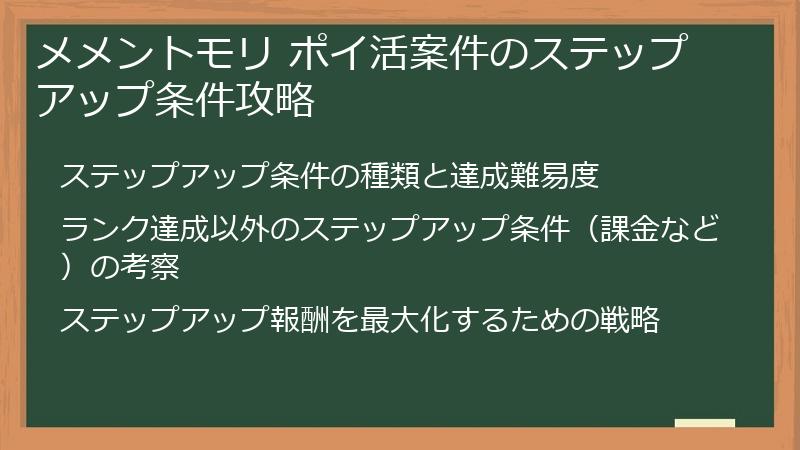 メメントモリ ポイ活案件のステップアップ条件攻略

ステップアップ条件の種類と達成難易度

ランク達成以外のステップアップ条件（課金など）の考察

ステップアップ報酬を最大化するための戦略